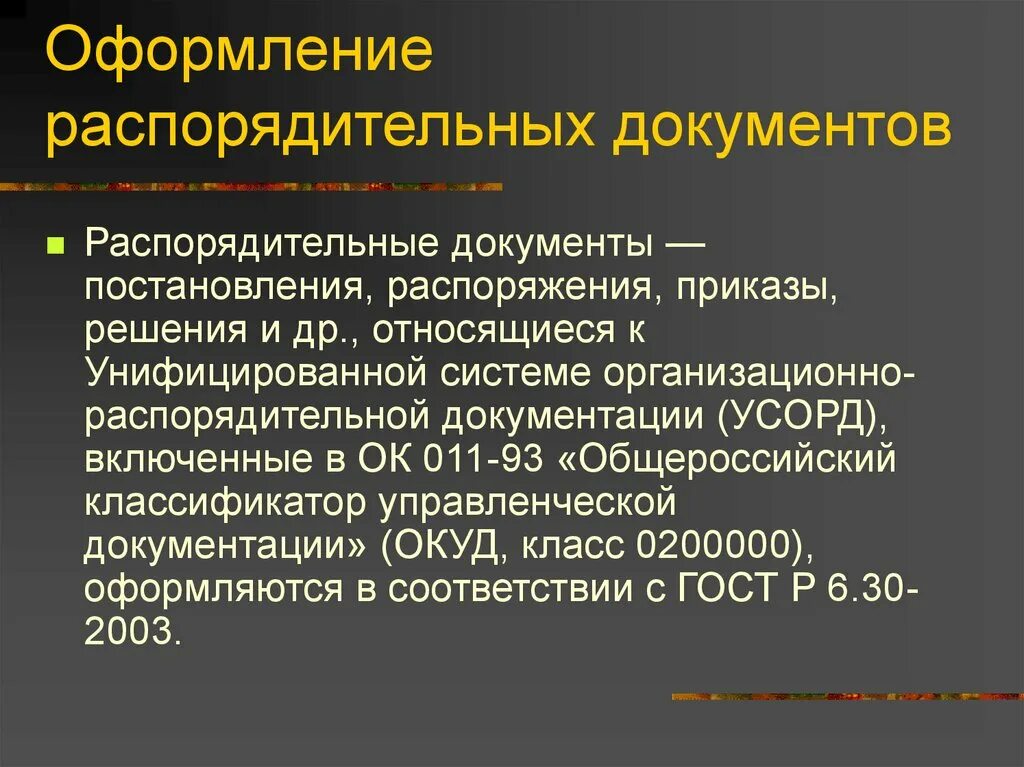 Оформление распорядительных документов

Распорядительные документы — постановления, распоряжения, приказы, решения и др., относящиеся к Унифицированной системе организационно-распорядительной документации (УСОРД), включенные в ОК 011-93 «Общероссийский классификатор управленческой документации» (ОКУД, класс 0200000), оформляются в соответствии с ГОСТ Р 6.30-2003.